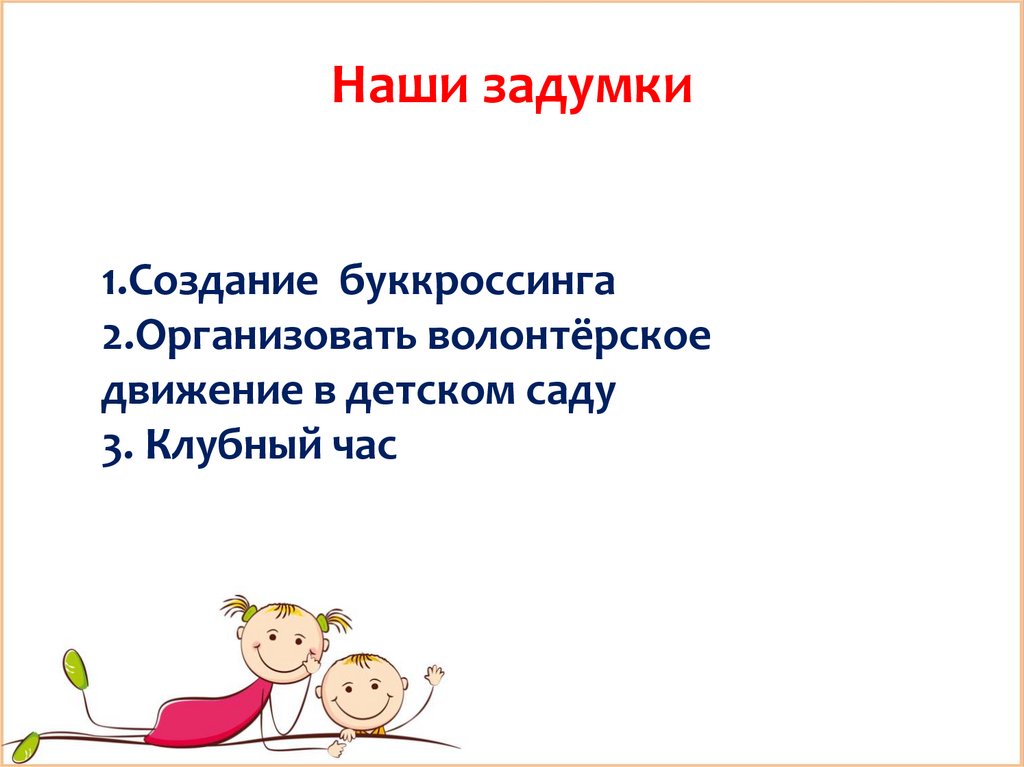 Наши задумки

1.Создание буккроссинга
2.Организовать волонтёрское движение в детском саду
3. Клубный час